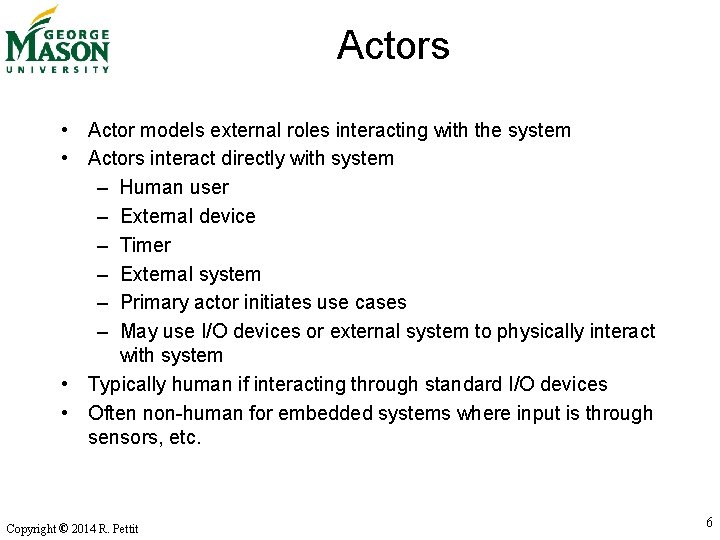 GEORGE MASON UNIVERSITY

Actors

• Actor models external roles interacting with the system
• Actors interact directly with system
  – Human user
  – External device
  – Timer
  – External system
  – Primary actor initiates use cases
  – May use I/O devices or external system to physically interact with system
• Typically human if interacting through standard I/O devices
• Often non-human for embedded systems where input is through sensors, etc.

Copyright © 2014 R. Pettit

6